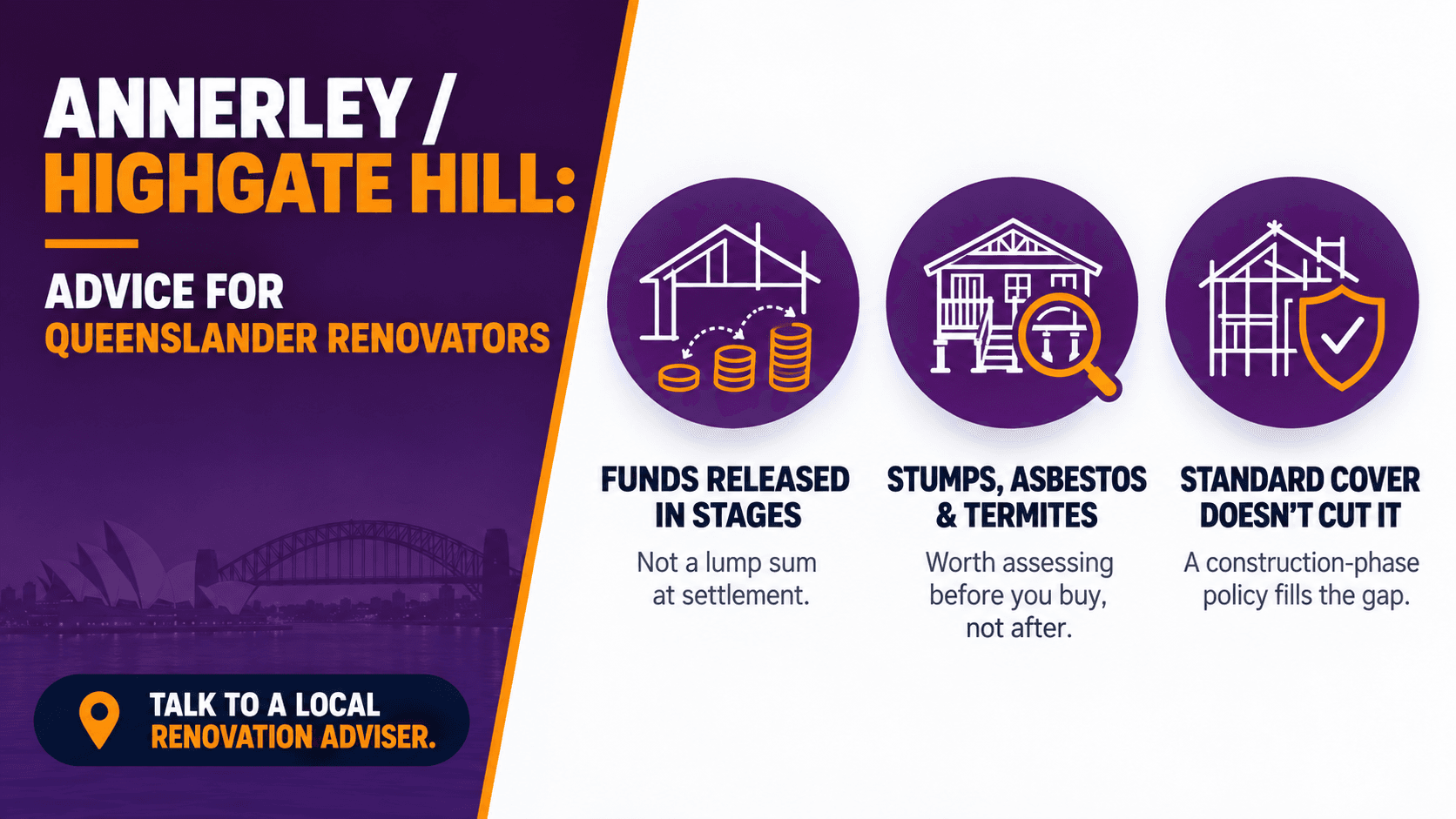 ANNERLEY / HIGHGATE HILL:

ADVICE FOR QUEENSLANDER RENOVATORS

TALK TO A LOCAL RENOVATION ADVISER.

FUNDS RELEASED IN STAGES

Not a lump sum at settlement.

STUMPS, ASBESTOS & TERMITES

Worth assessing before you buy, not after.

STANDARD COVER DOESN'T CUT IT

A construction-phase policy fills the gap.